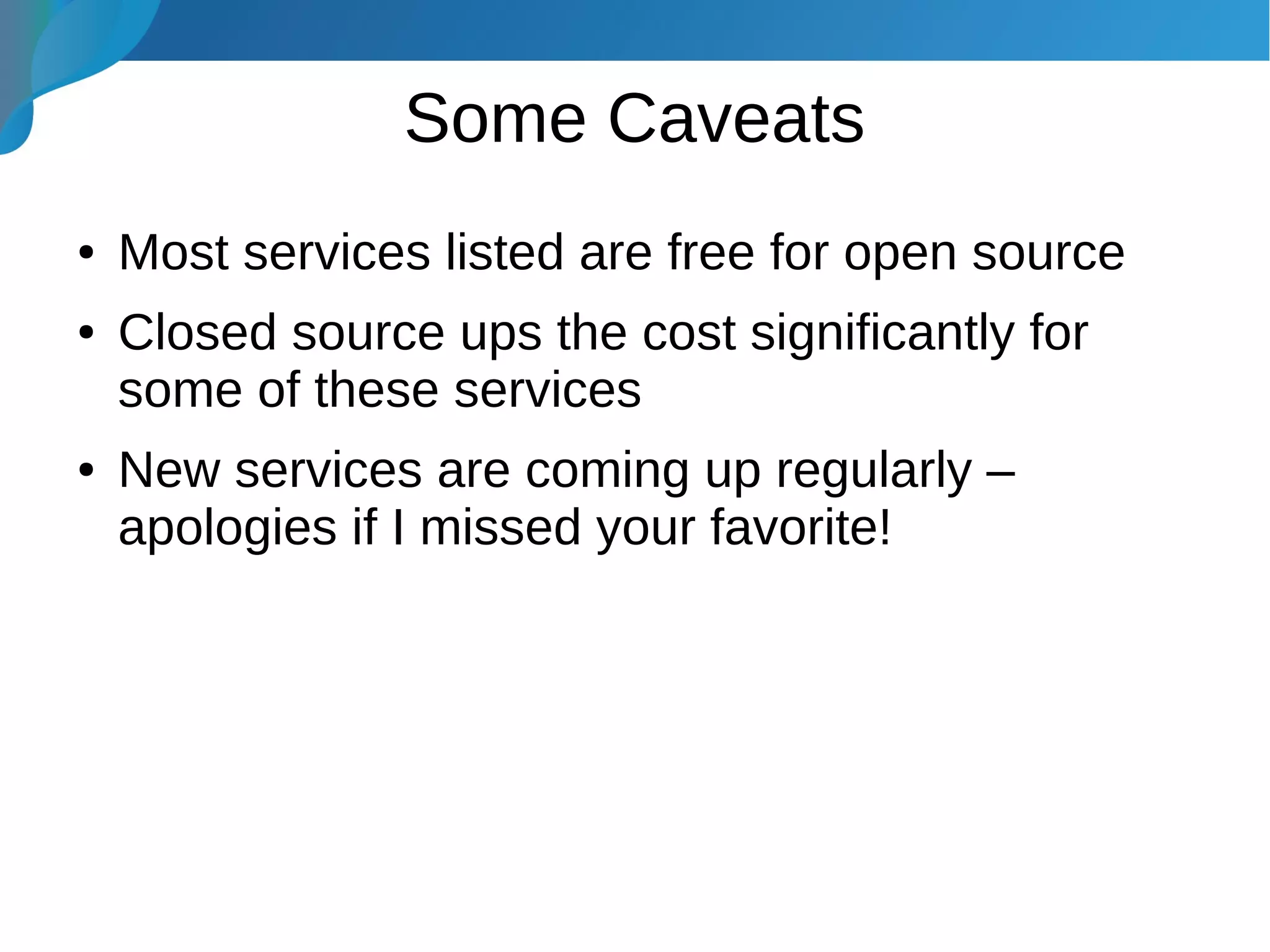 Some Caveats

• Most services listed are free for open source

• Closed source ups the cost significantly for some of these services

• New services are coming up regularly – apologies if I missed your favorite!